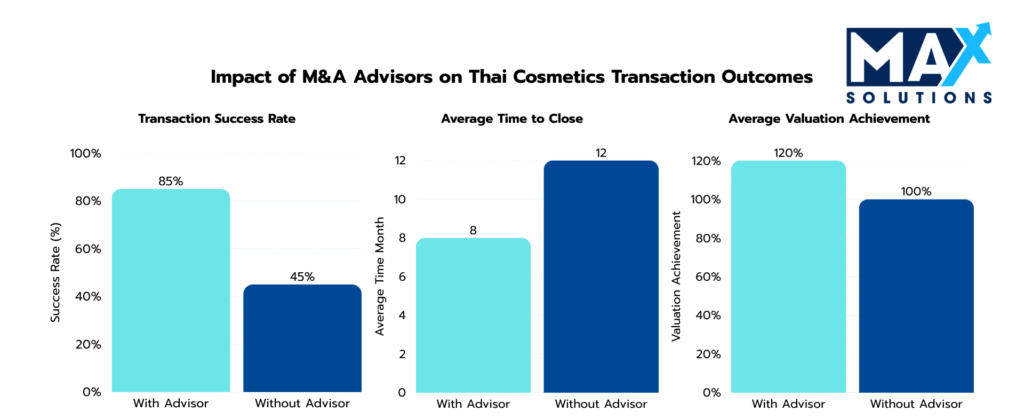 MAX SOLUTIONS

Impact of M&A Advisors on Thai Cosmetics Transaction Outcomes

Transaction Success Rate

Success Rate (%)

100%
80%
60%
40%
20%
0%

85%
45%

With Advisor
Without Advisor

Average Time to Close

Average Time Month

12
10
8
6
4
2
0

8
12

With Advisor
Without Advisor

Average Valuation Achievement

Valuation Achievement

120%
100%
80%
60%
40%
20%
0%

120%
100%

With Advisor
Without Advisor